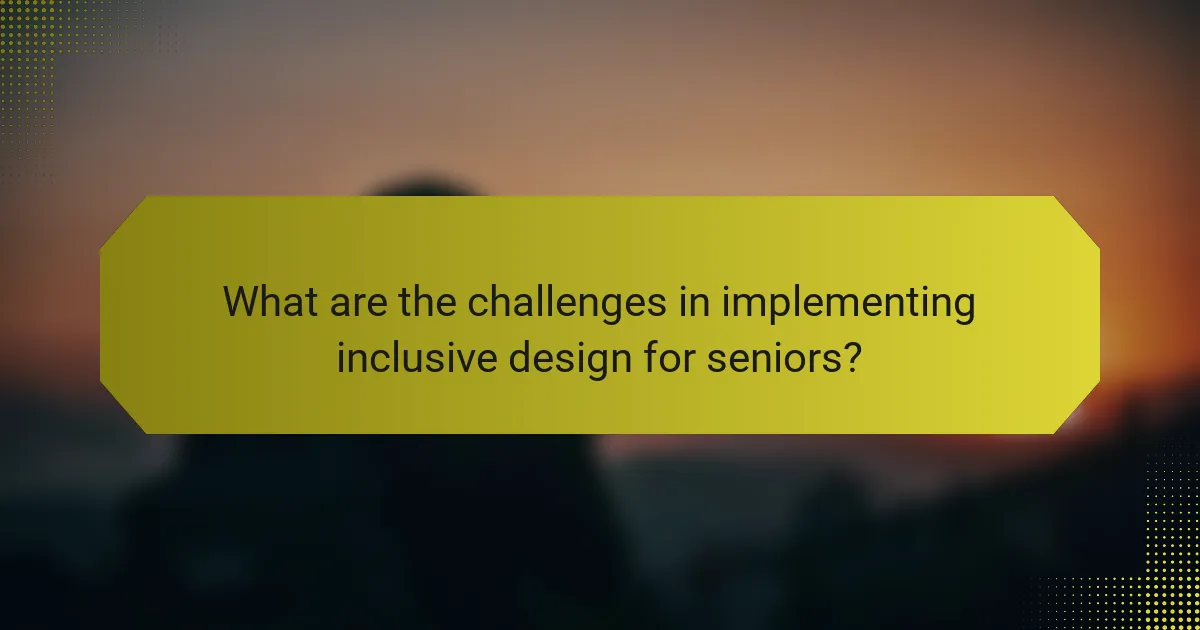 What are the challenges in implementing inclusive design for seniors?